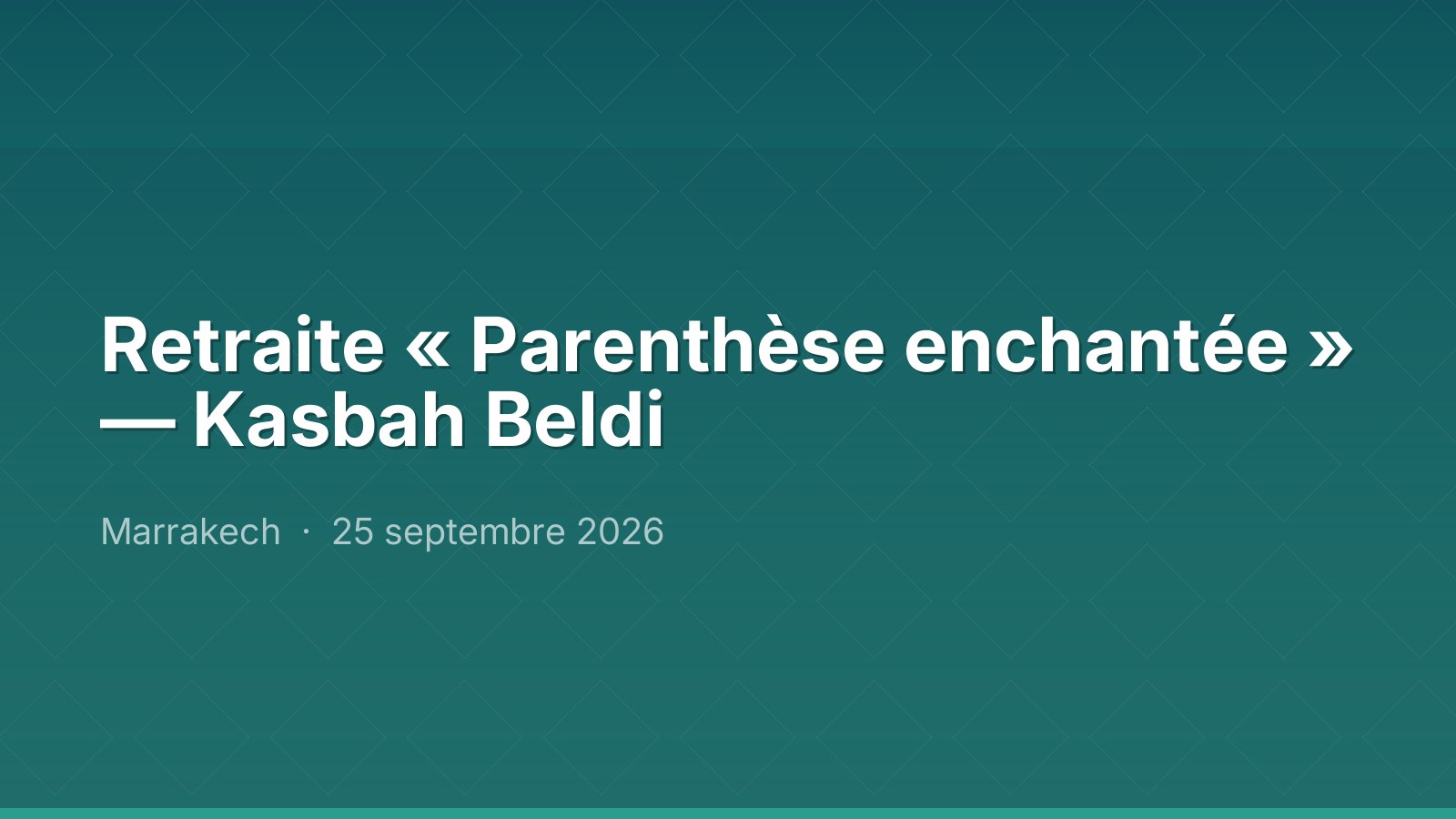 Retraite « Parenthèse enchantée » — Kasbah Beldi

Marrakech · 25 septembre 2026